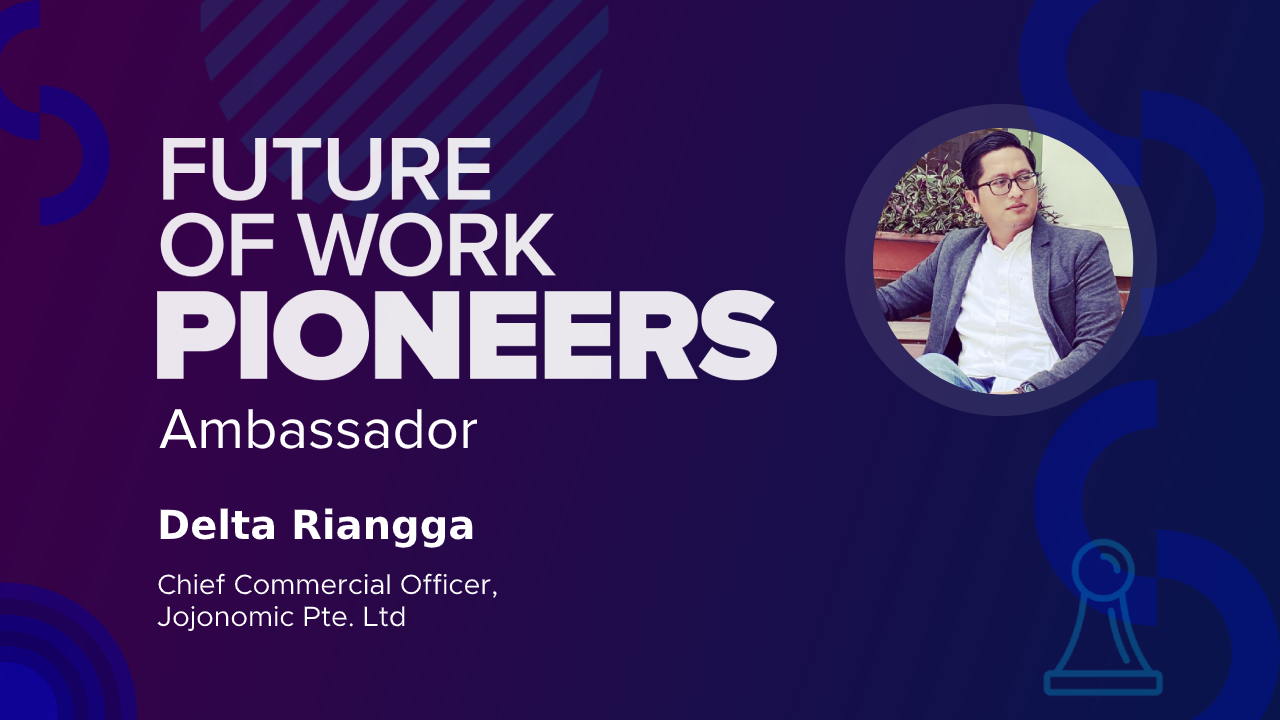 FUTURE OF WORK PIONEERS
Ambassador

Delta Riangga

Chief Commercial Officer, Jojonomic Pte. Ltd